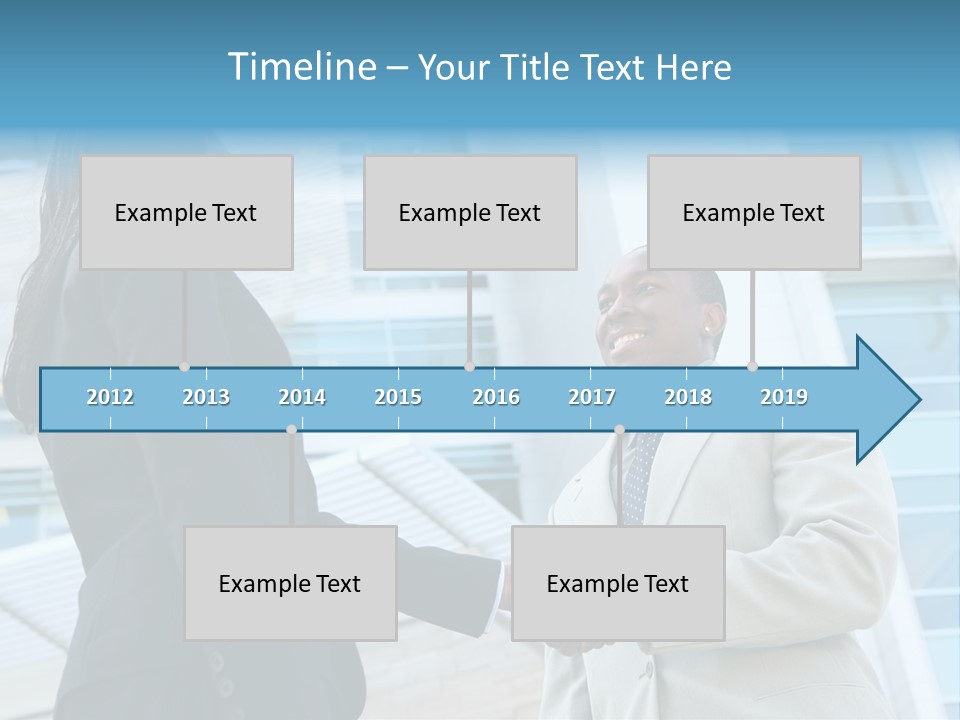 Timeline – Your Title Text Here

Example Text

Example Text

Example Text

2012 2013 2014 2015 2016 2017 2018 2019

Example Text

Example Text